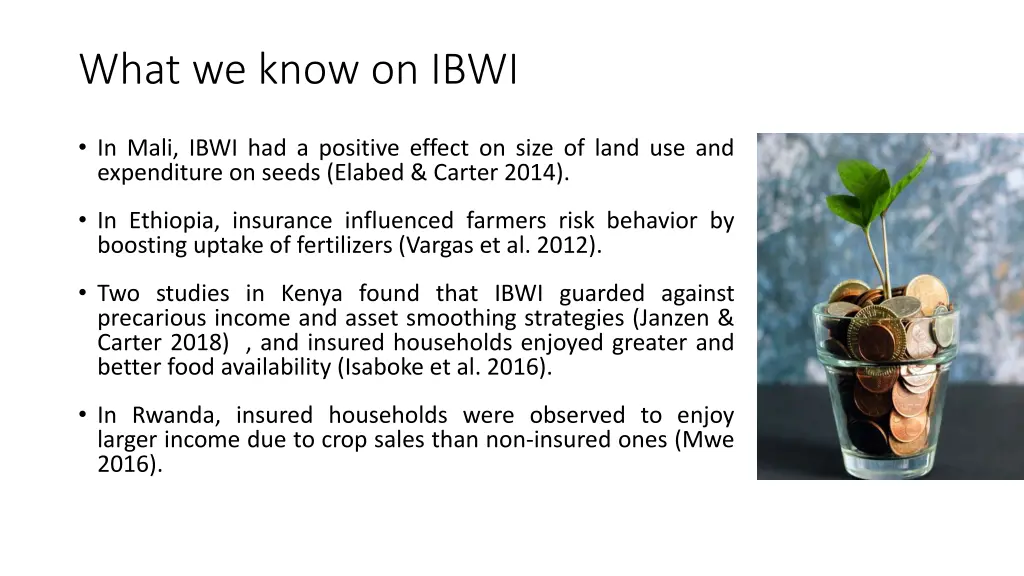 What we know on IBWI

• In Mali, IBWI had a positive effect on size of land use and expenditure on seeds (Elabed & Carter 2014).

• In Ethiopia, insurance influenced farmers risk behavior by boosting uptake of fertilizers (Vargas et al. 2012).

• Two studies in Kenya found that IBWI guarded against precarious income and asset smoothing strategies (Janzen & Carter 2018) , and insured households enjoyed greater and better food availability (Isaboke et al. 2016).

• In Rwanda, insured households were observed to enjoy larger income due to crop sales than non-insured ones (Mwe 2016).